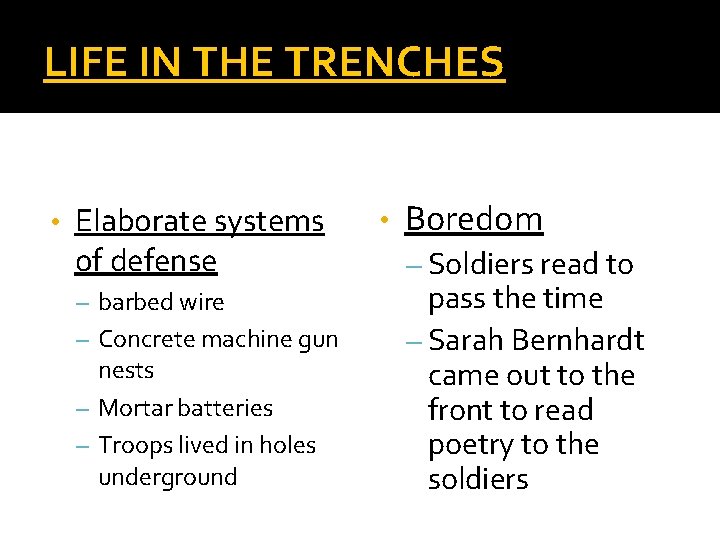 LIFE IN THE TRENCHES

• Elaborate systems of defense
– barbed wire
– Concrete machine gun nests
– Mortar batteries
– Troops lived in holes underground

• Boredom
– Soldiers read to pass the time
– Sarah Bernhardt came out to the front to read poetry to the soldiers